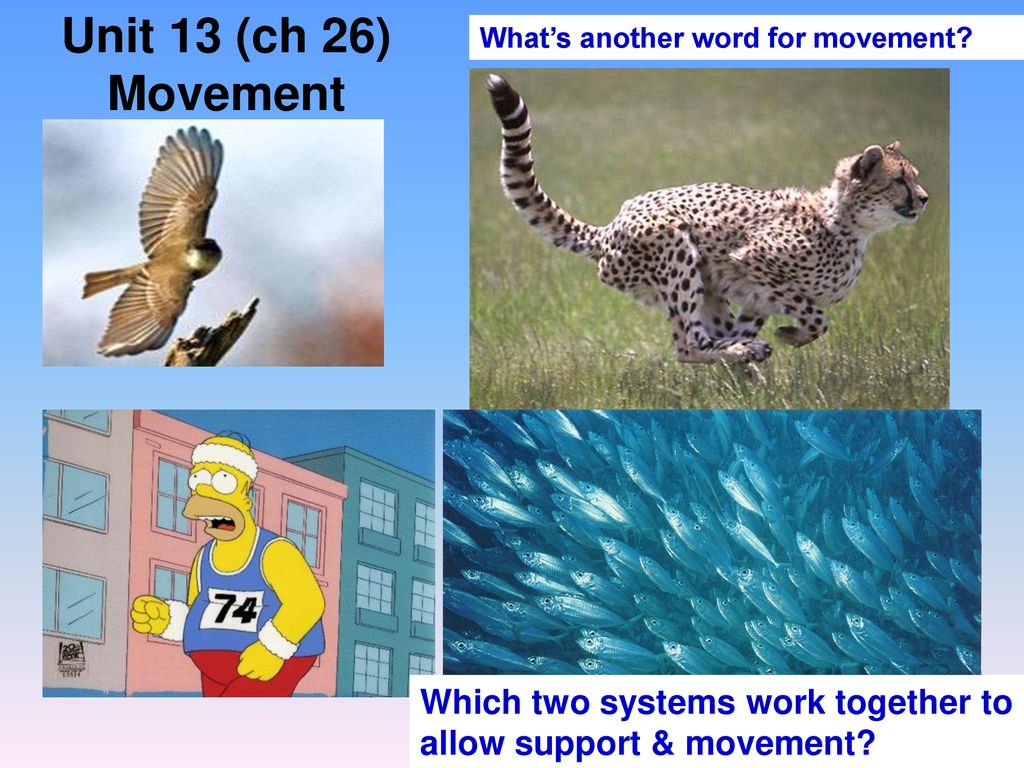 Unit 13 (ch 26) Movement

What's another word for movement?

74

Which two systems work together to allow support & movement?